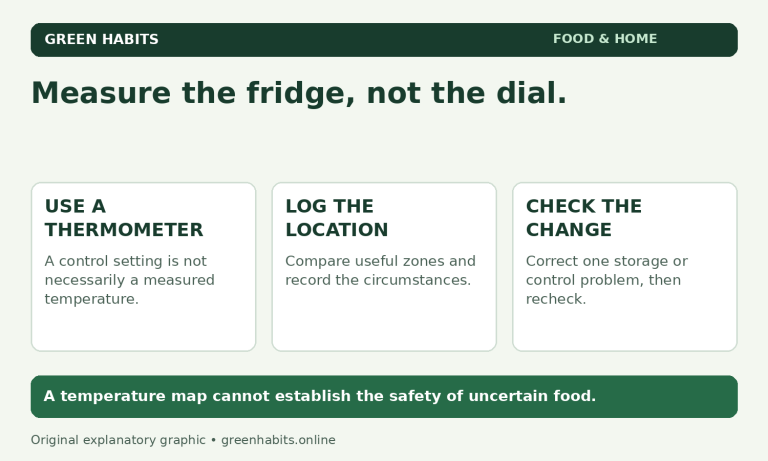 GREEN HABITS FOOD & HOME

Measure the fridge, not the dial.

USE A THERMOMETER

A control setting is not necessarily a measured temperature.

LOG THE LOCATION

Compare useful zones and record the circumstances.

CHECK THE CHANGE

Correct one storage or control problem, then recheck.

A temperature map cannot establish the safety of uncertain food.

Original explanatory graphic • greenhabits.online